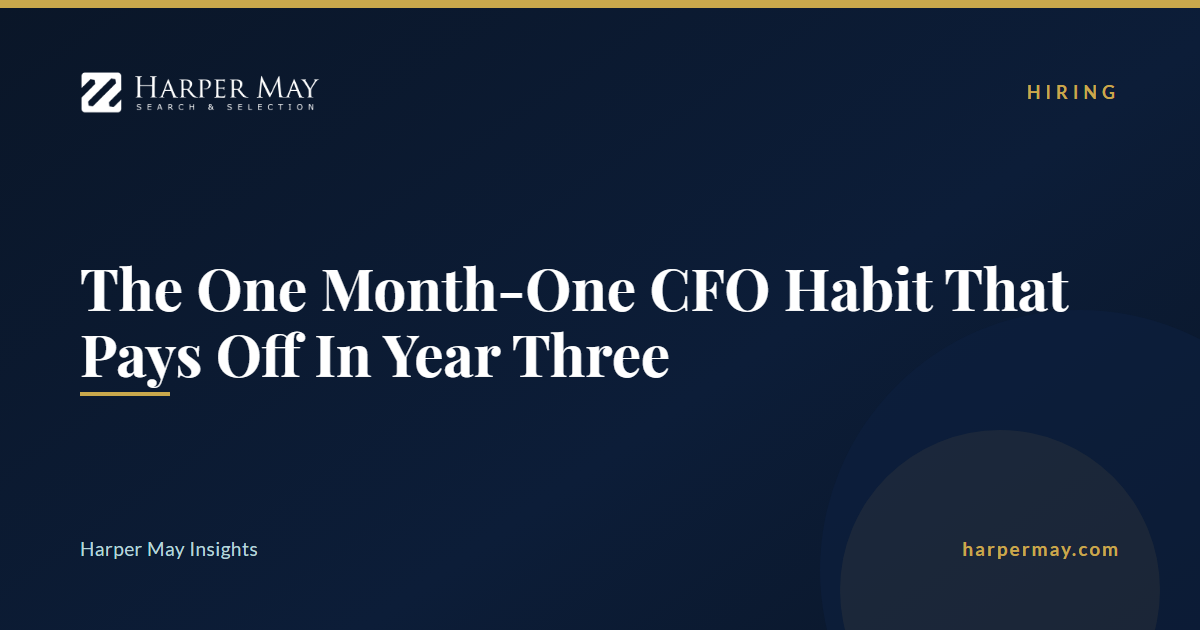 HARPER MAY
SEARCH & SELECTION

HIRING

The One Month-One CFO Habit That Pays Off In Year Three

Harper May Insights

harpermay.com